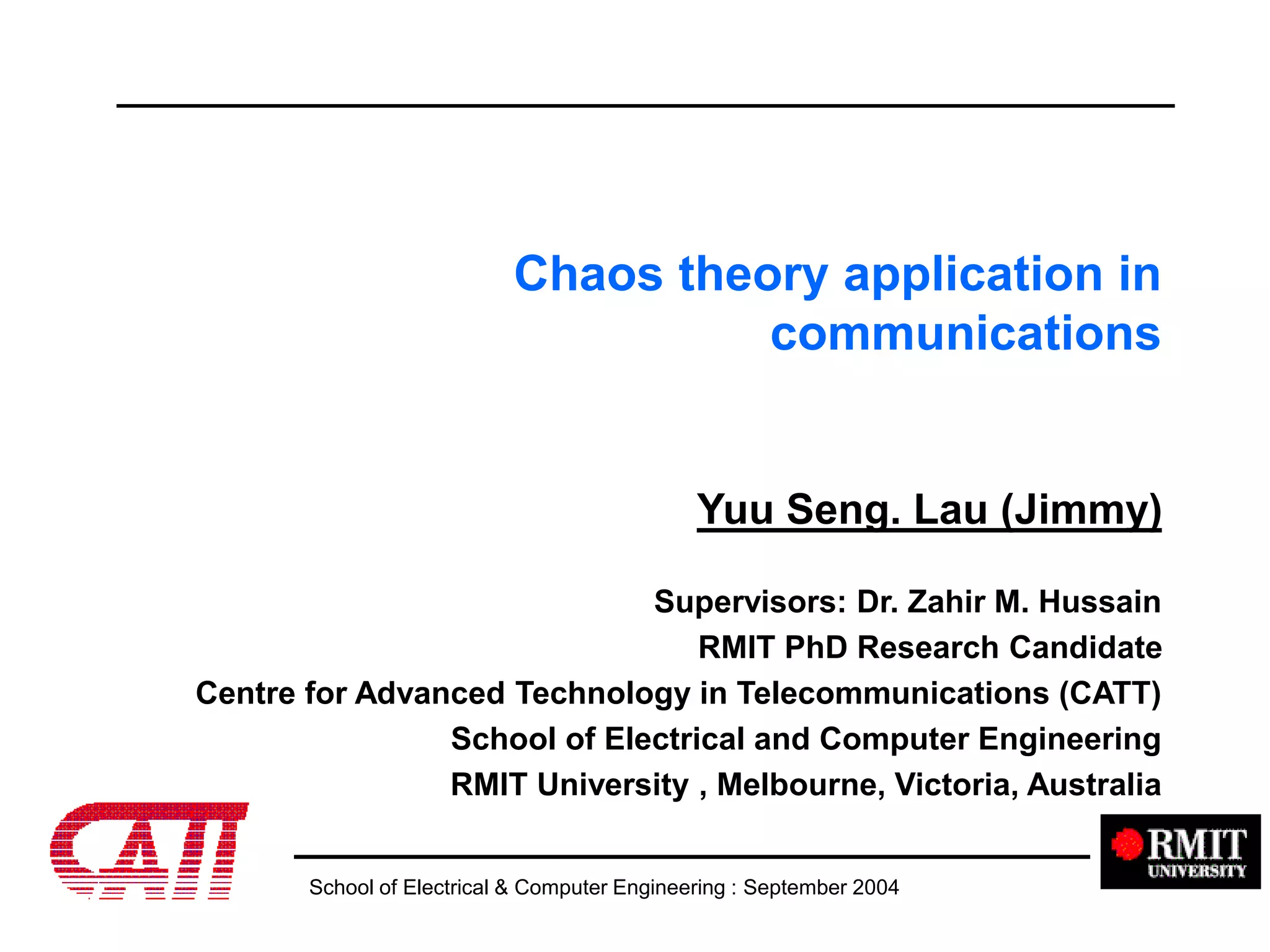 Chaos theory application in communications

Yuu Seng. Lau (Jimmy)

Supervisors: Dr. Zahir M. Hussain
RMIT PhD Research Candidate
Centre for Advanced Technology in Telecommunications (CATT)
School of Electrical and Computer Engineering
RMIT University , Melbourne, Victoria, Australia

CATT

School of Electrical & Computer Engineering : September 2004

RMIT UNIVERSITY